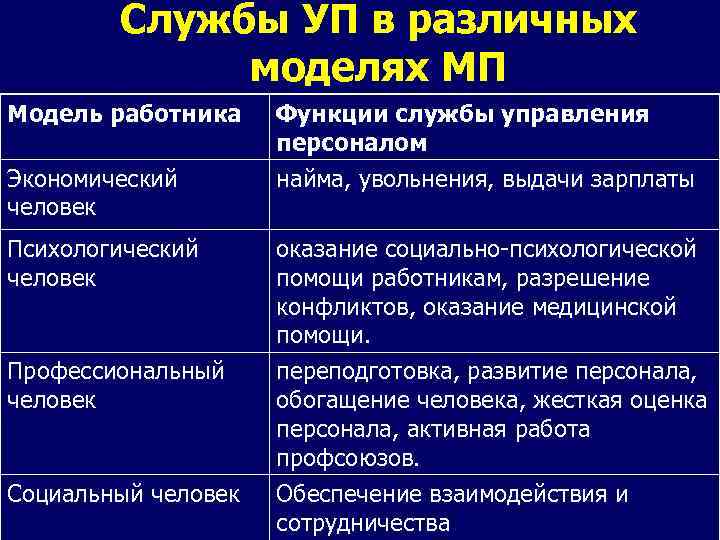 Службы УП в различных моделях МП

| Модель работника | Функции службы управления персоналом |
|---|---|
| Экономический человек | найма, увольнения, выдачи зарплаты |
| Психологический человек | оказание социально-психологической помощи работникам, разрешение конфликтов, оказание медицинской помощи. |
| Профессиональный человек | переподготовка, развитие персонала, обогащение человека, жесткая оценка персонала, активная работа профсоюзов. |
| Социальный человек | Обеспечение взаимодействия и сотрудничества |